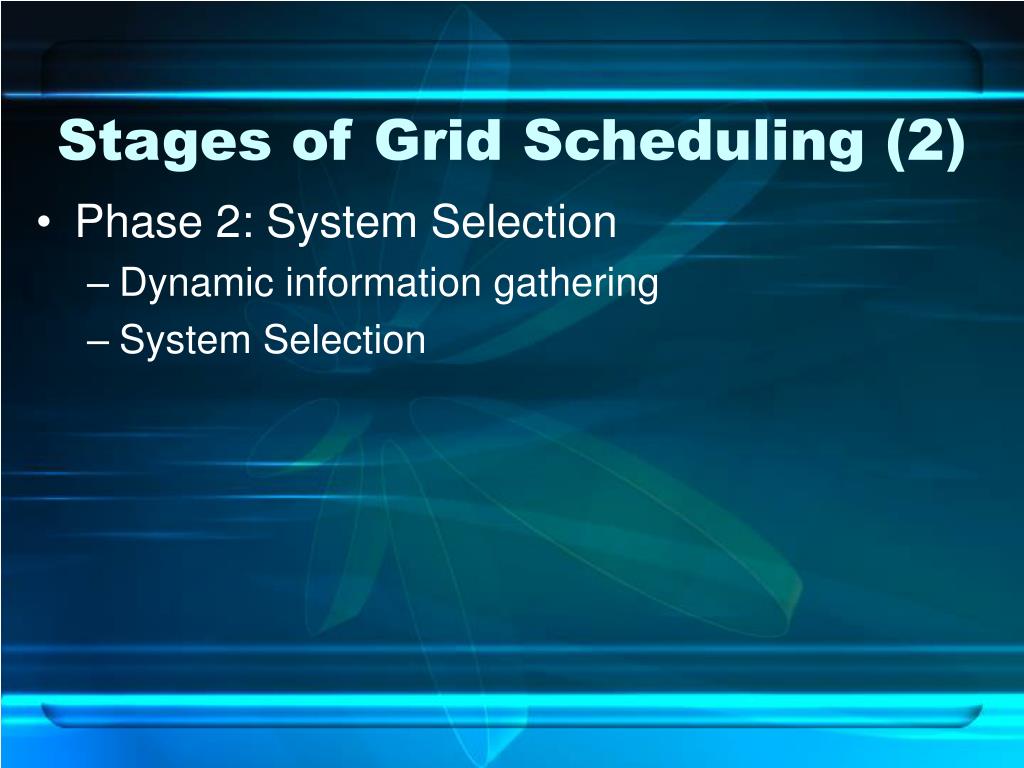 Stages of Grid Scheduling (2)

• Phase 2: System Selection
– Dynamic information gathering
– System Selection